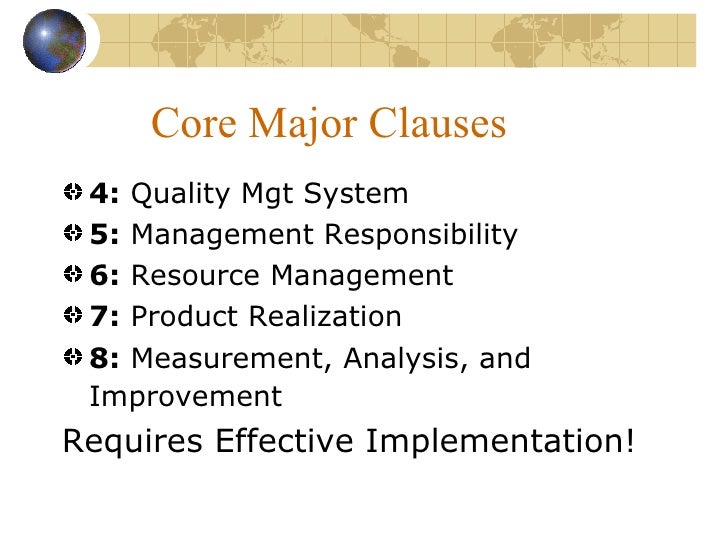 Core Major Clauses

4: Quality Mgt System
5: Management Responsibility
6: Resource Management
7: Product Realization
8: Measurement, Analysis, and Improvement

Requires Effective Implementation!